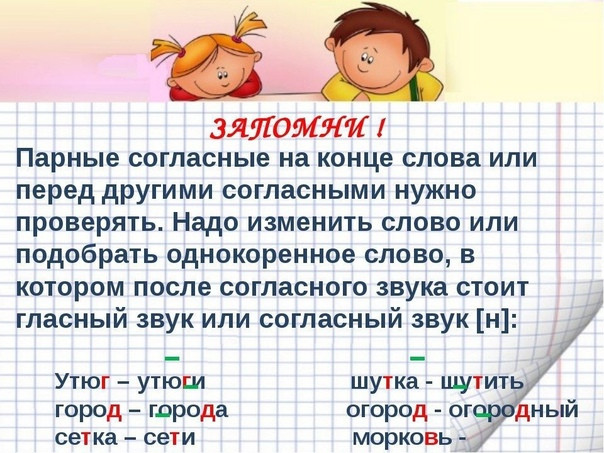 ЗАПОМНИ !

Парные согласные на конце слова или перед другими согласными нужно проверять. Надо изменить слово или подобрать однокоренное слово, в котором после согласного звука стоит гласный звук или согласный звук [н]:

Утюг – утюги
город – города
сетка – сети

шутка - шутить
огород - огородный
морковь -